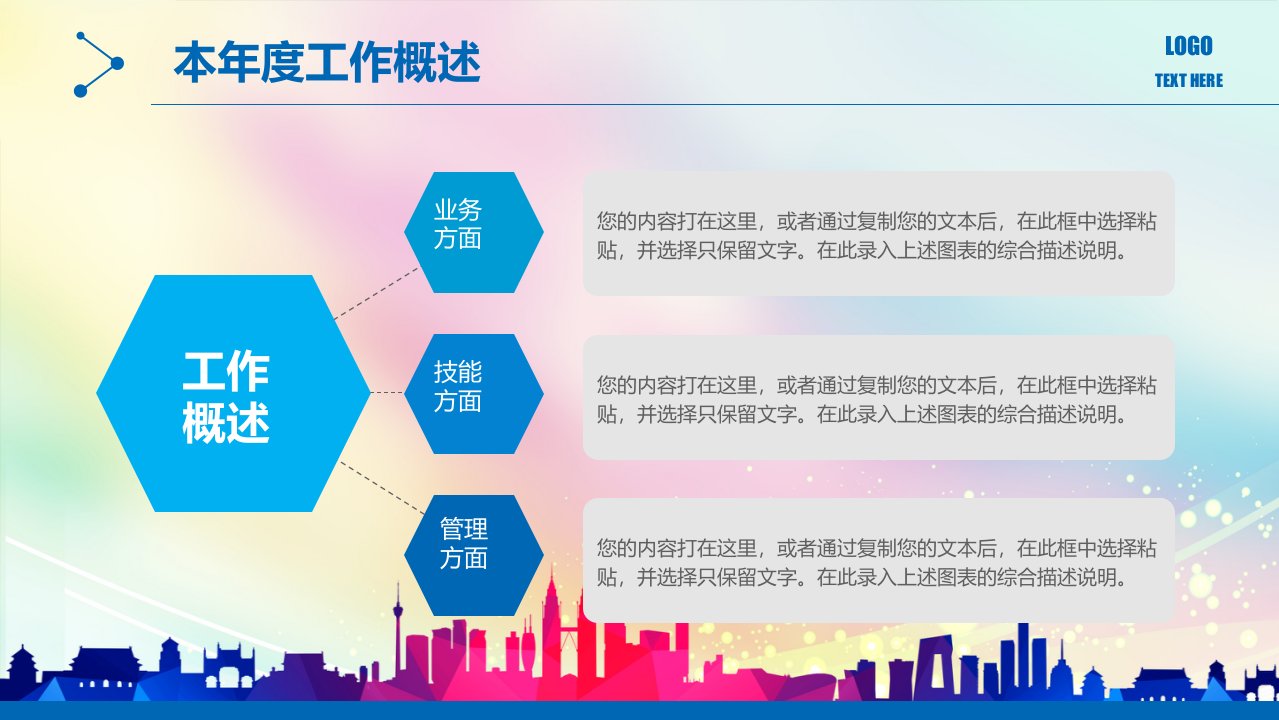 本年度工作概述

LOGO
TEXT HERE

工作概述

业务方面

您的内容打在这里，或者通过复制您的文本后，在此框中选择粘贴，并选择只保留文字。在此录入上述图表的综合描述说明。

技能方面

您的内容打在这里，或者通过复制您的文本后，在此框中选择粘贴，并选择只保留文字。在此录入上述图表的综合描述说明。

管理方面

您的内容打在这里，或者通过复制您的文本后，在此框中选择粘贴，并选择只保留文字。在此录入上述图表的综合描述说明。